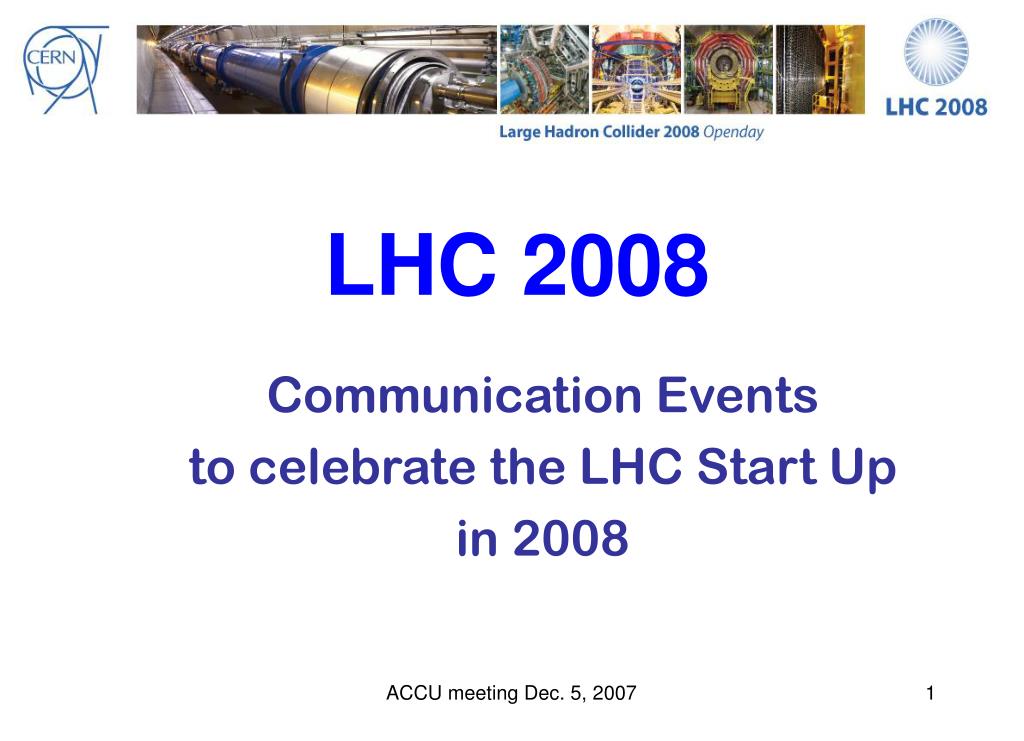 CERN

LHC 2008

Large Hadron Collider 2008 Openday

LHC 2008

Communication Events
to celebrate the LHC Start Up
in 2008

ACCU meeting Dec. 5, 2007

1